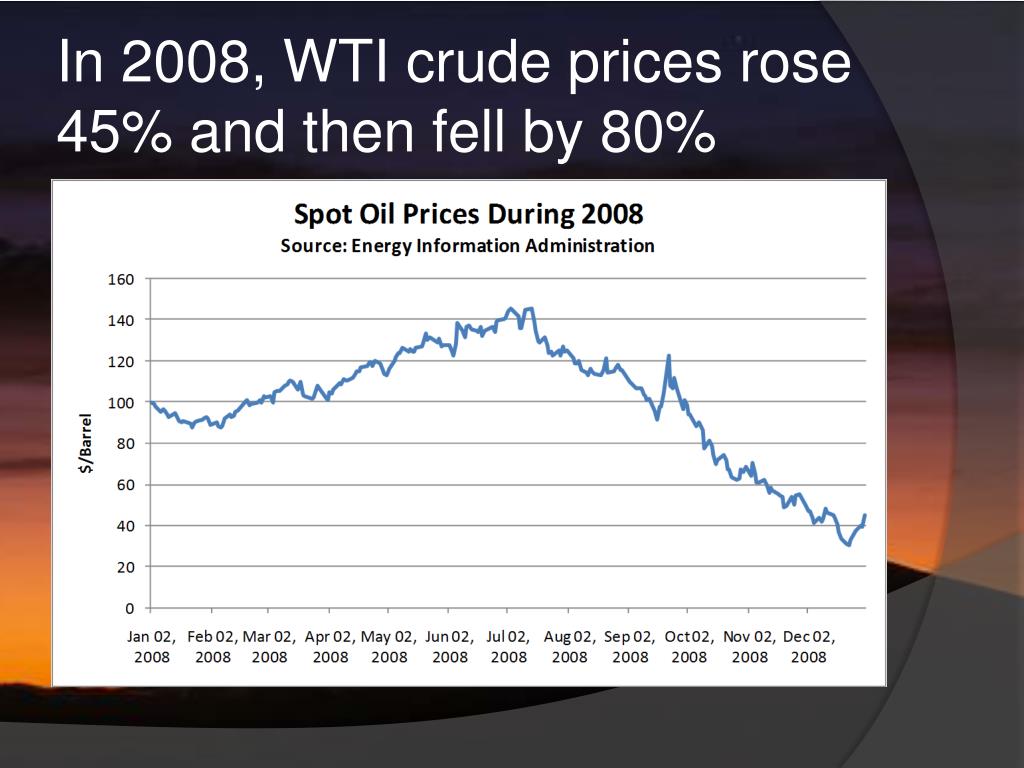 In 2008, WTI crude prices rose 45% and then fell by 80%

Spot Oil Prices During 2008
Source: Energy Information Administration

$/Barrel

160
140
120
100
80
60
40
20
0

Jan 02, 2008
Feb 02, 2008
Mar 02, 2008
Apr 02, 2008
May 02, 2008
Jun 02, 2008
Jul 02, 2008
Aug 02, 2008
Sep 02, 2008
Oct 02, 2008
Nov 02, 2008
Dec 02, 2008